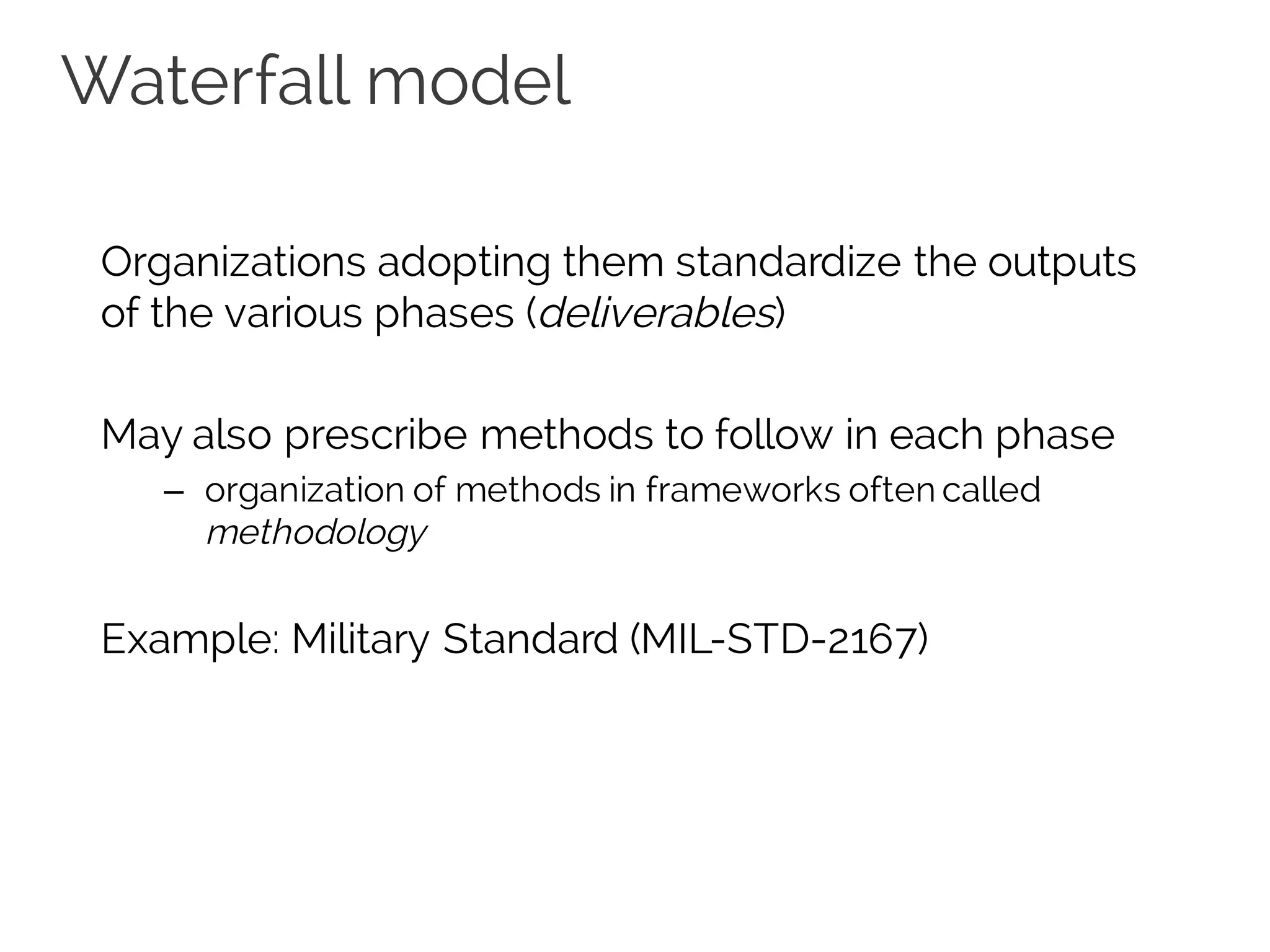 Waterfall model

Organizations adopting them standardize the outputs of the various phases (deliverables)

May also prescribe methods to follow in each phase

– organization of methods in frameworks often called methodology

Example: Military Standard (MIL-STD-2167)